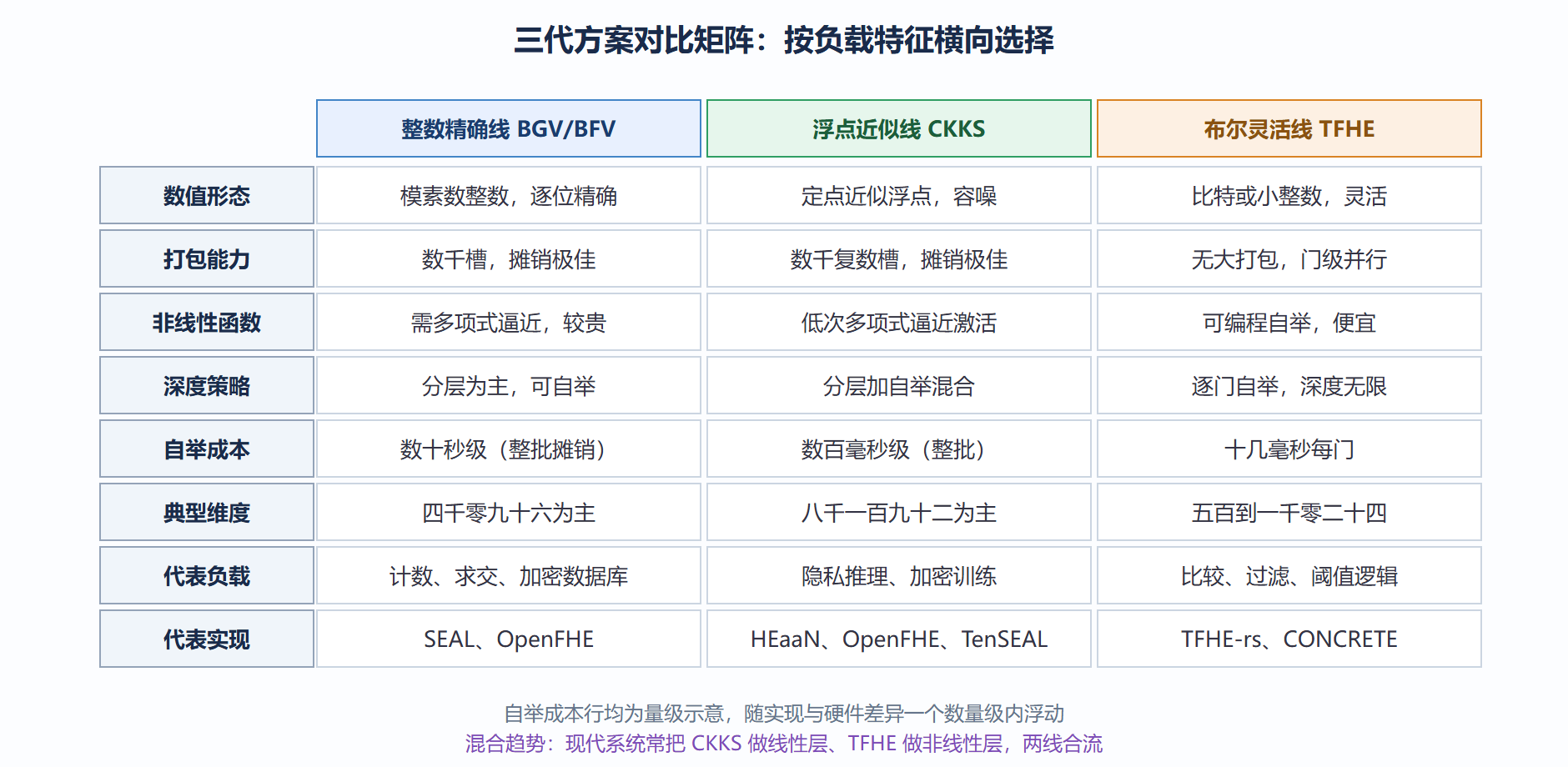 三代方案对比矩阵：按负载特征横向选择

| | 整数精确线 BGV/BFV | 浮点近似线 CKKS | 布尔灵活线 TFHE |
|---|---|---|---|
| 数值形态 | 模素数整数，逐位精确 | 定点近似浮点，容噪 | 比特或小整数，灵活 |
| 打包能力 | 数千槽，摊销极佳 | 数千复数槽，摊销极佳 | 无大打包，门级并行 |
| 非线性函数 | 需多项式逼近，较贵 | 低次多项式逼近激活 | 可编程自举，便宜 |
| 深度策略 | 分层为主，可自举 | 分层加自举混合 | 逐门自举，深度无限 |
| 自举成本 | 数十秒级（整批摊销） | 数百毫秒级（整批） | 十几毫秒每门 |
| 典型维度 | 四千零九十六为主 | 八千一百九十二为主 | 五百到一千零二十四 |
| 代表负载 | 计数、求交、加密数据库 | 隐私推理、加密训练 | 比较、过滤、阈值逻辑 |
| 代表实现 | SEAL、OpenFHE | HEaaN、OpenFHE、TenSEAL | TFHE-rs、CONCRETE |

自举成本行均为量级示意，随实现与硬件差异一个数量级内浮动
混合趋势：现代系统常把 CKKS 做线性层、TFHE 做非线性层，两线合流